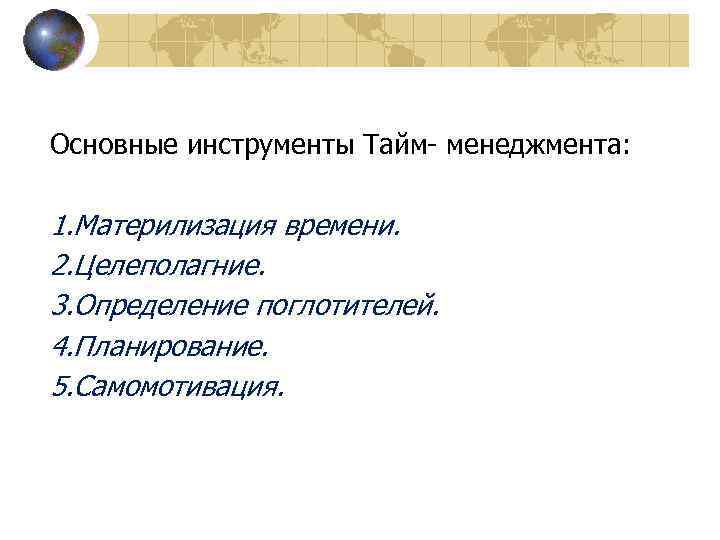 Основные инструменты Тайм- менеджмента:

1.Материлизация времени.
2.Целеполагние.
3.Определение поглотителей.
4.Планирование.
5.Самомотивация.